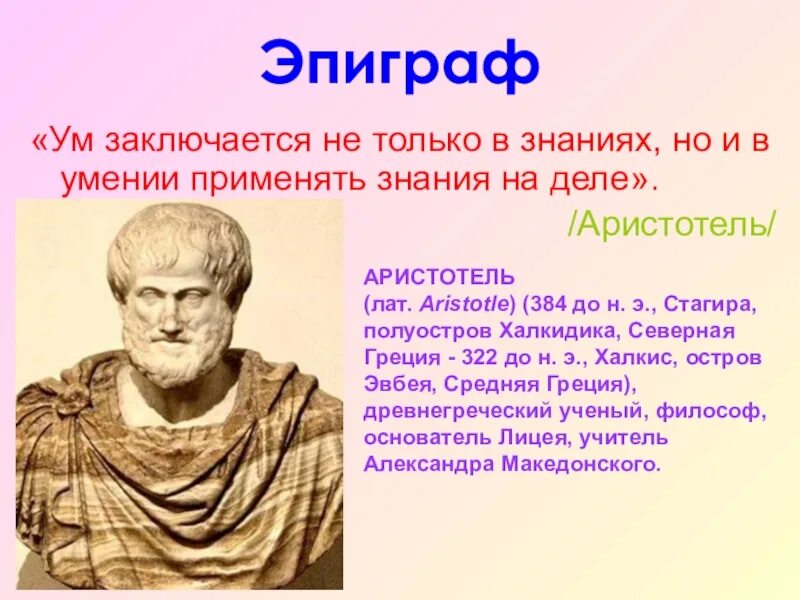 Эпиграф

«Ум заключается не только в знаниях, но и в умении применять знания на деле».

/Аристотель/

АРИСТОТЕЛЬ (лат. Aristotle) (384 до н. э., Стагира, полуостров Халкидика, Северная Греция - 322 до н. э., Халкис, остров Эвбея, Средняя Греция), древнегреческий ученый, философ, основатель Лицея, учитель Александра Македонского.